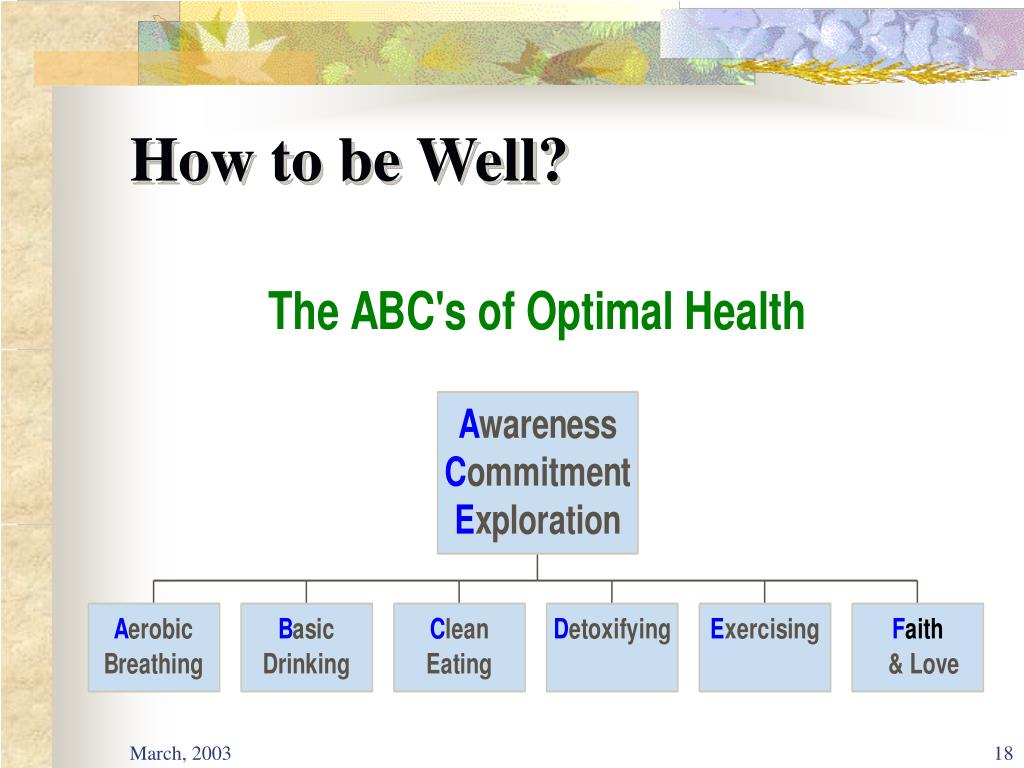 How to be Well?

The ABC's of Optimal Health

Awareness
Commitment
Exploration

Aerobic Breathing

Basic Drinking

Clean Eating

Detoxifying

Exercising

Faith & Love

March, 2003

18